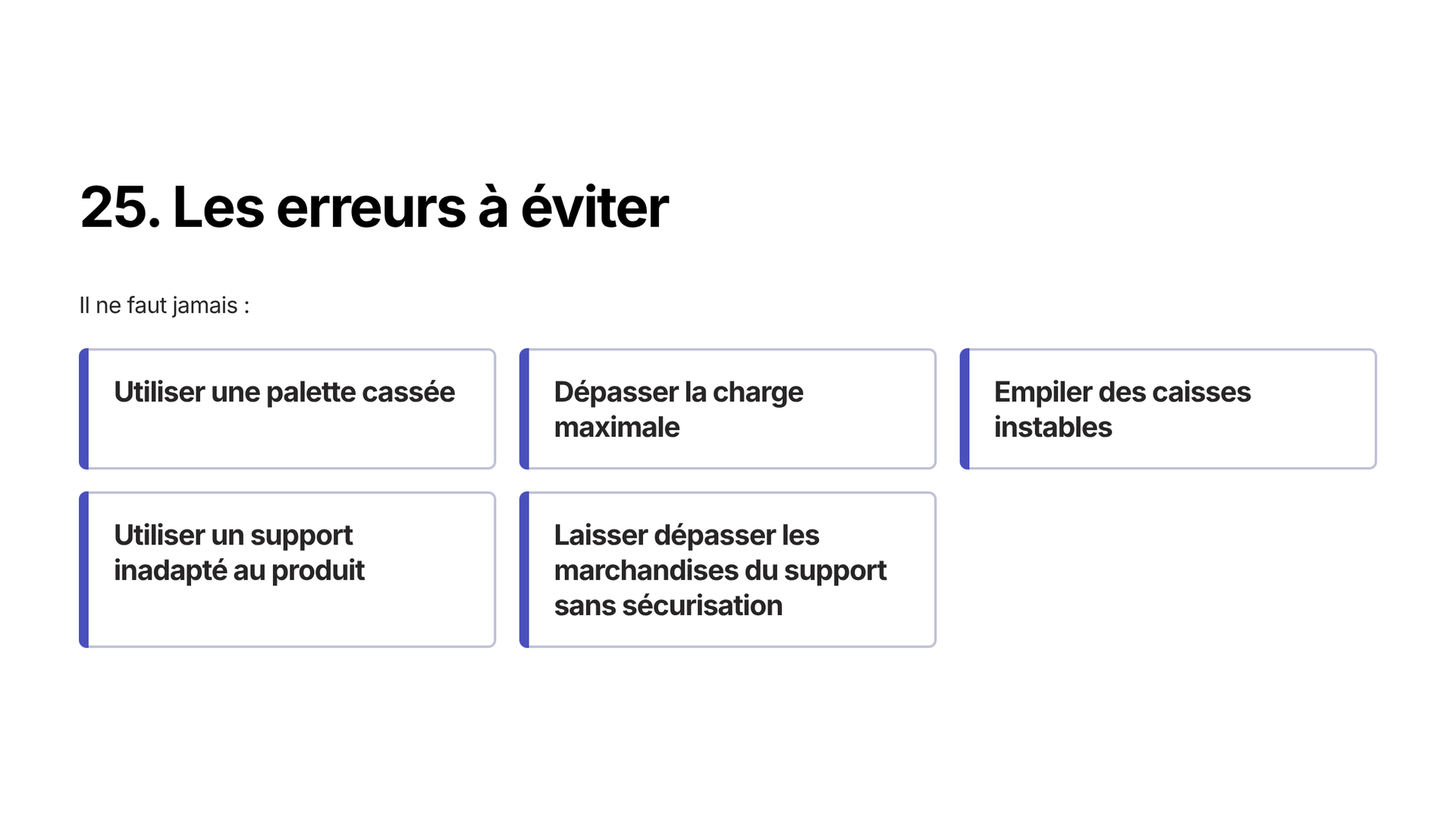 25. Les erreurs à éviter

Il ne faut jamais :

Utiliser une palette cassée

Dépasser la charge maximale

Empiler des caisses instables

Utiliser un support inadapté au produit

Laisser dépasser les marchandises du support sans sécurisation